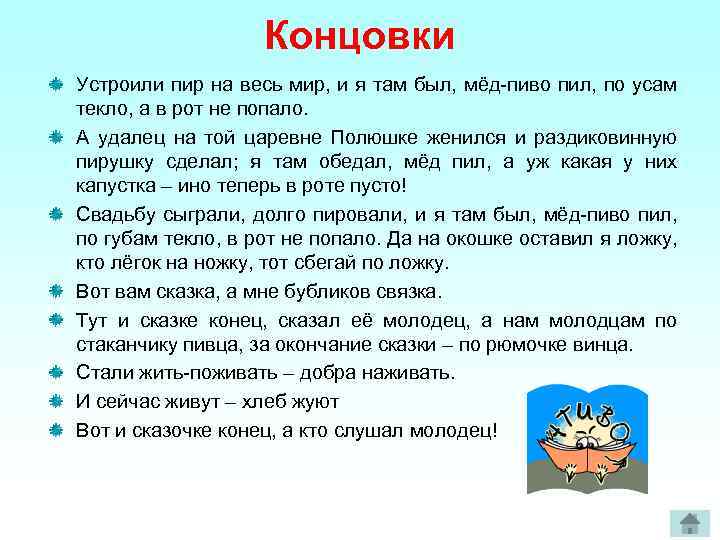 Концовки

Устроили пир на весь мир, и я там был, мёд-пиво пил, по усам текло, а в рот не попало.

А удалец на той царевне Полюшке женился и раздиковинную пирушку сделал; я там обедал, мёд пил, а уж какая у них капустка – ино теперь в роте пусто!

Свадьбу сыграли, долго пировали, и я там был, мёд-пиво пил, по губам текло, в рот не попало. Да на окошке оставил я ложку, кто лёгок на ножку, тот сбегай по ложку.

Вот вам сказка, а мне бубликов связка.

Тут и сказке конец, сказал её молодец, а нам молодцам по стаканчику пивца, за окончание сказки – по рюмочке винца.

Стали жить-поживать – добра наживать.

И сейчас живут – хлеб жуют

Вот и сказочке конец, а кто слушал молодец!

ЧТИВО